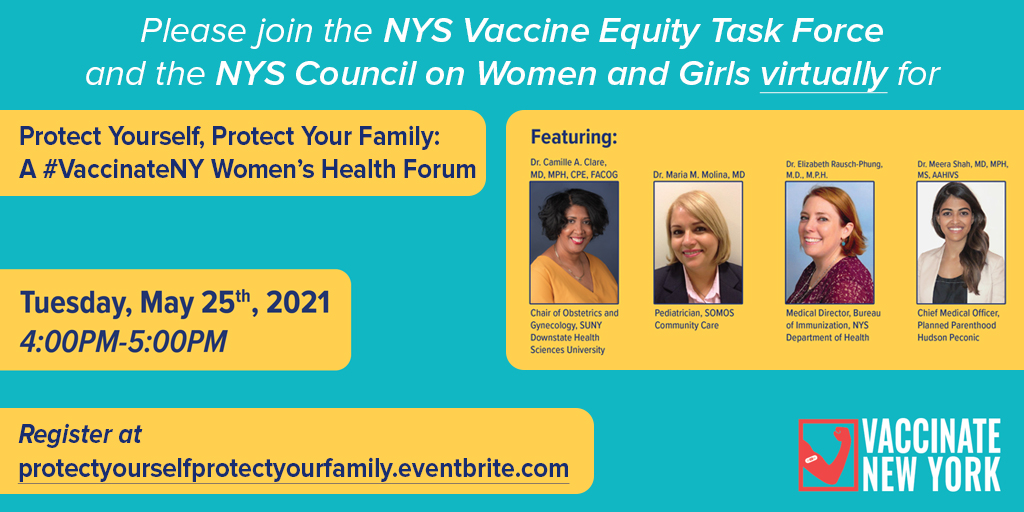 Please join the NYS Vaccine Equity Task Force and the NYS Council on Women and Girls virtually for

Protect Yourself, Protect Your Family: A #VaccinateNY Women's Health Forum

Tuesday, May 25th, 2021
4:00PM-5:00PM

Register at
protectyourselfprotectyourfamily.eventbrite.com

Featuring:

Dr. Camille A. Clare, MD, MPH, CPE, FACOG
Chair of Obstetrics and Gynecology, SUNY Downstate Health Sciences University

Dr. Maria M. Molina, MD
Pediatrician, SOMOS Community Care

Dr. Elizabeth Rausch-Phung, M.D., M.P.H.
Medical Director, Bureau of Immunization, NYS Department of Health

Dr. Meera Shah, MD, MPH, MS, AAHIVS
Chief Medical Officer, Planned Parenthood Hudson Peconic

VACCINATE NEW YORK